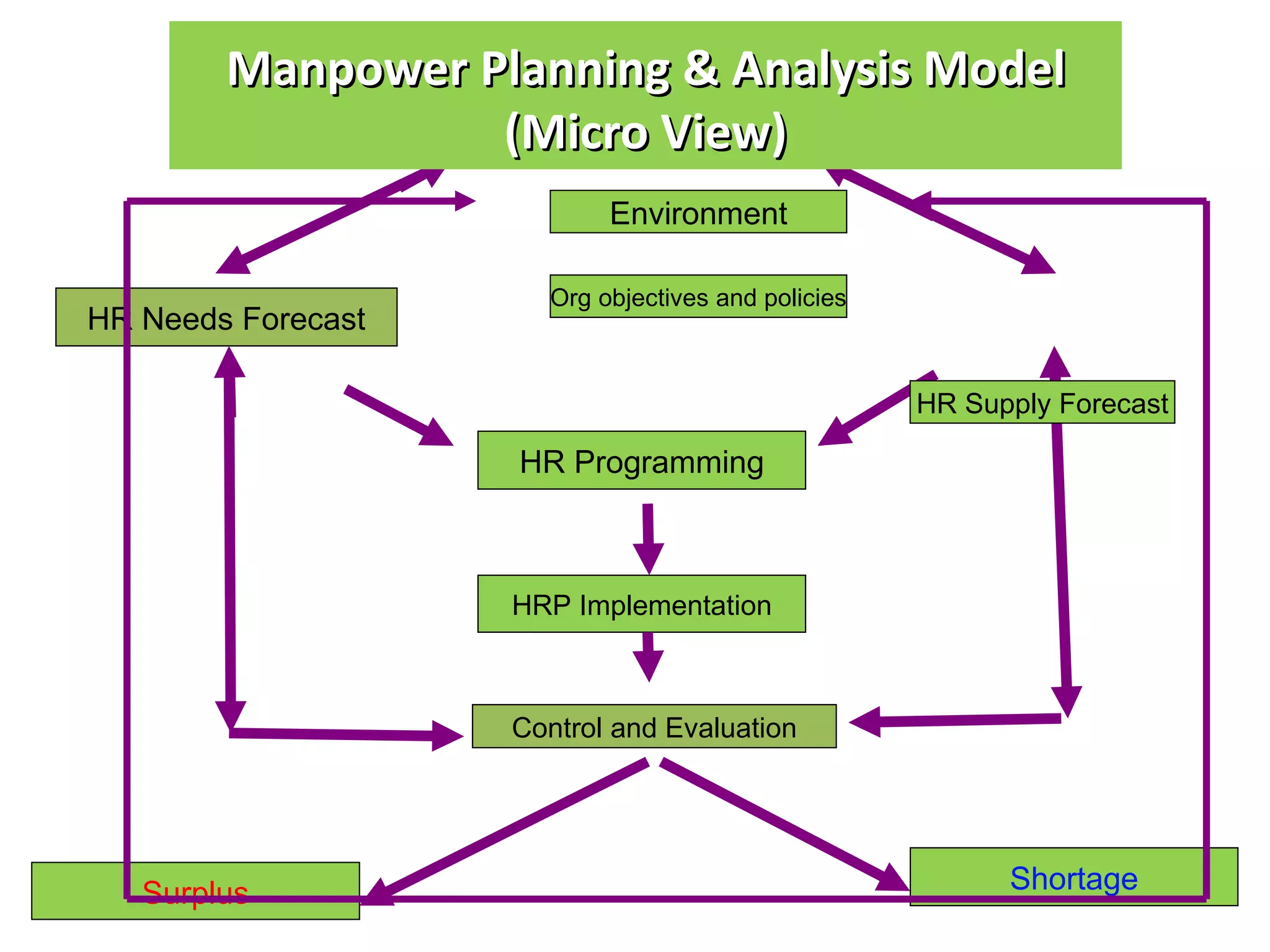 Manpower Planning & Analysis Model (Micro View)

Environment

Org objectives and policies

HR Needs Forecast

HR Supply Forecast

HR Programming

HRP Implementation

Control and Evaluation

Surplus

Shortage